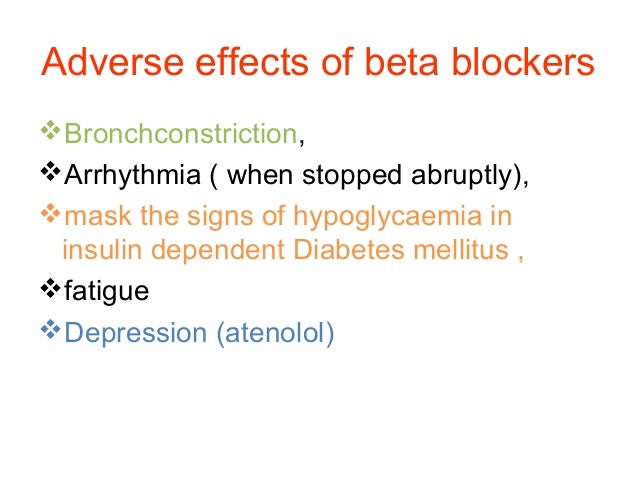 Adverse effects of beta blockers

❖Bronchconstriction,

❖Arrhythmia ( when stopped abruptly),

❖mask the signs of hypoglycaemia in insulin dependent Diabetes mellitus ,

❖fatigue

❖Depression (atenolol)